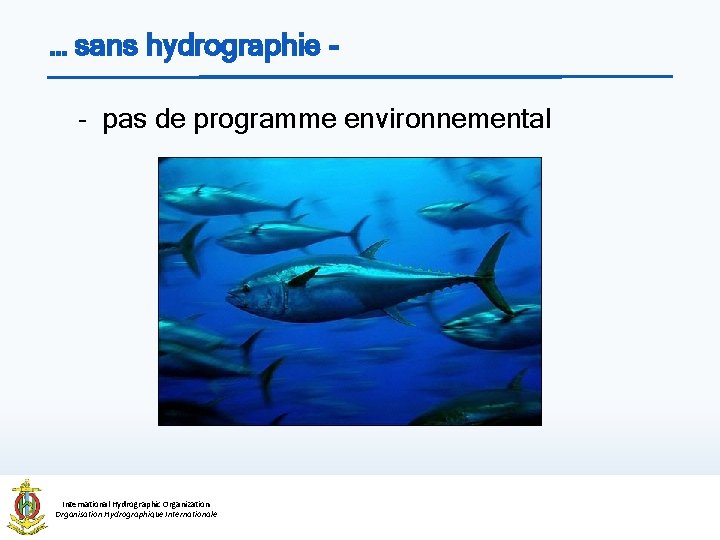 … sans hydrographie -

- pas de programme environnemental

International Hydrographic Organization
Organisation Hydrographique Internationale